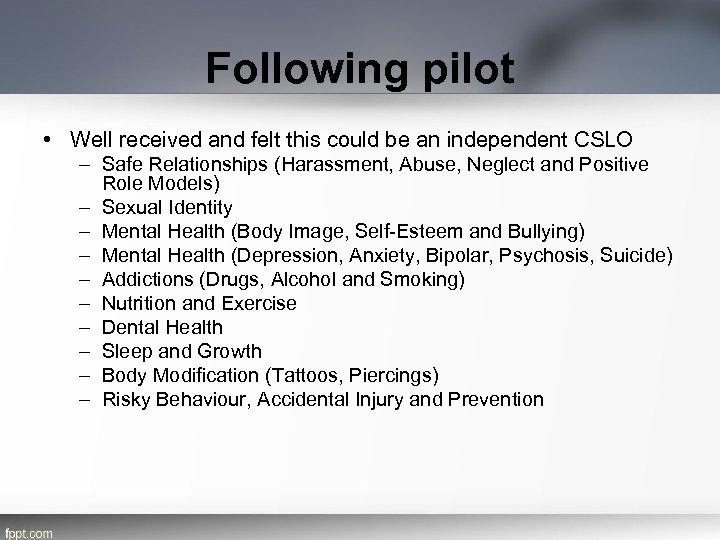 Following pilot

• Well received and felt this could be an independent CSLO
  – Safe Relationships (Harassment, Abuse, Neglect and Positive Role Models)
  – Sexual Identity
  – Mental Health (Body Image, Self-Esteem and Bullying)
  – Mental Health (Depression, Anxiety, Bipolar, Psychosis, Suicide)
  – Addictions (Drugs, Alcohol and Smoking)
  – Nutrition and Exercise
  – Dental Health
  – Sleep and Growth
  – Body Modification (Tattoos, Piercings)
  – Risky Behaviour, Accidental Injury and Prevention

fppt.com